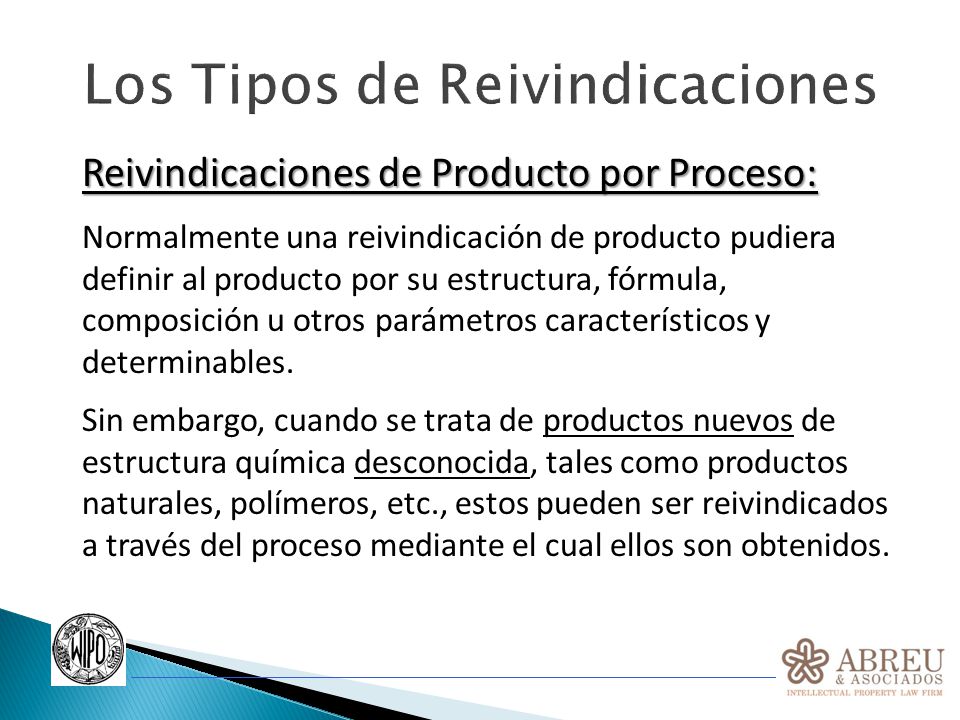 Los Tipos de Reivindicaciones

Reivindicaciones de Producto por Proceso:

Normalmente una reivindicación de producto pudiera definir al producto por su estructura, fórmula, composición u otros parámetros característicos y determinables.

Sin embargo, cuando se trata de productos nuevos de estructura química desconocida, tales como productos naturales, polímeros, etc., estos pueden ser reivindicados a través del proceso mediante el cual ellos son obtenidos.

WIPO

ABREU
& ASOCIADOS
INTELLECTUAL PROPERTY LAW FIRM